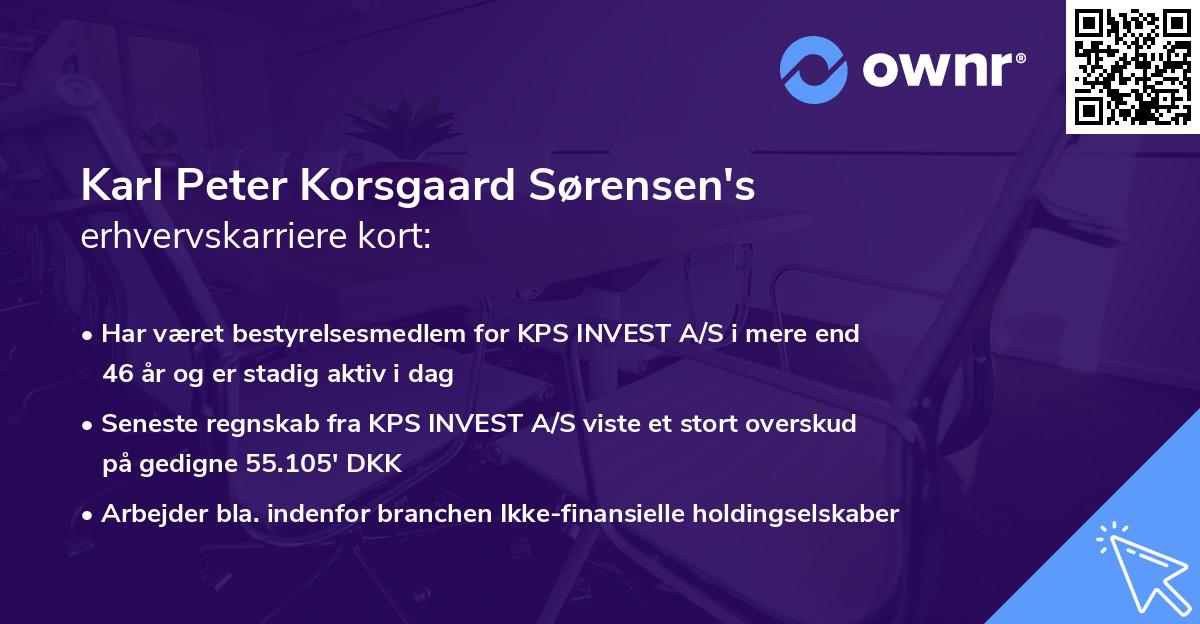 ownr®

Karl Peter Korsgaard Sørensen's
erhvervskarriere kort:

• Har været bestyrelsesmedlem for KPS INVEST A/S i mere end 46 år og er stadig aktiv i dag

• Seneste regnskab fra KPS INVEST A/S viste et stort overskud på gedigne 55.105' DKK

• Arbejder bla. indenfor branchen Ikke-finansielle holdingselskaber